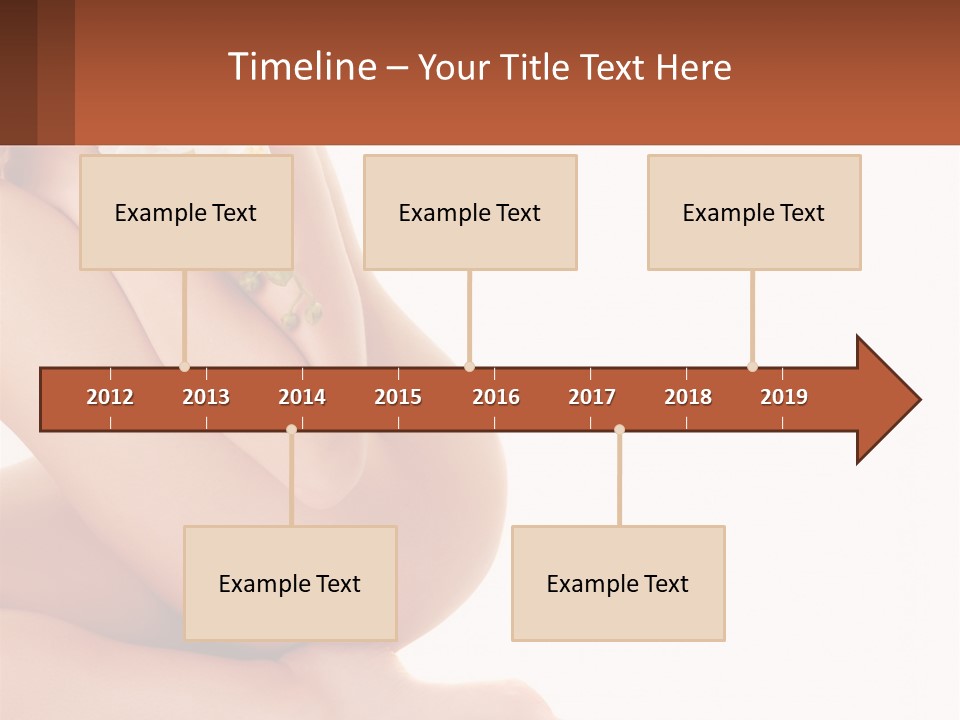 Timeline – Your Title Text Here

Example Text

Example Text

Example Text

2012 2013 2014 2015 2016 2017 2018 2019

Example Text

Example Text